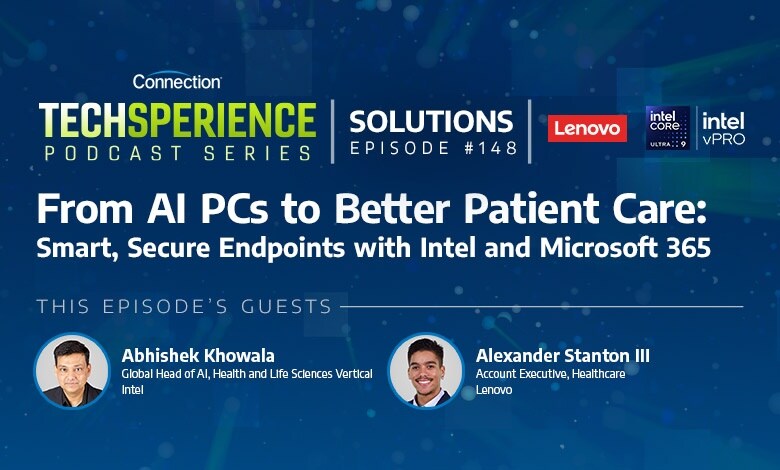 Connection
TECHSPERIENCE
PODCAST SERIES

SOLUTIONS
EPISODE #148

Lenovo

intel CORE ULTRA 9

intel vPRO

From AI PCs to Better Patient Care:
Smart, Secure Endpoints with Intel and Microsoft 365

THIS EPISODE'S GUESTS

Abhishek Khowala
Global Head of AI, Health and Life Sciences Vertical
Intel

Alexander Stanton III
Account Executive, Healthcare
Lenovo